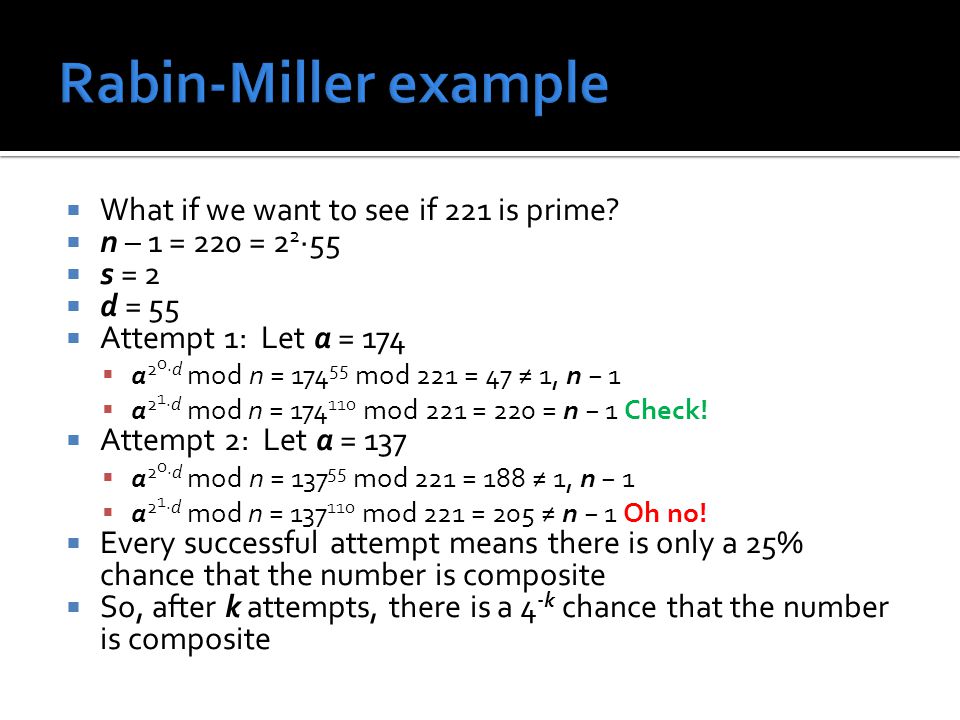 Rabin-Miller example

- What if we want to see if 221 is prime?
- $n - 1 = 220 = 2^2 \cdot 55$
- $s = 2$
- $d = 55$
- Attempt 1: Let $a = 174$
  - $a^{2^0 \cdot d} \bmod n = 174^{55} \bmod 221 = 47 \neq 1, n - 1$
  - $a^{2^1 \cdot d} \bmod n = 174^{110} \bmod 221 = 220 = n - 1$ Check!
- Attempt 2: Let $a = 137$
  - $a^{2^0 \cdot d} \bmod n = 137^{55} \bmod 221 = 188 \neq 1, n - 1$
  - $a^{2^1 \cdot d} \bmod n = 137^{110} \bmod 221 = 205 \neq n - 1$ Oh no!
- Every successful attempt means there is only a 25% chance that the number is composite
- So, after $k$ attempts, there is a $4^{-k}$ chance that the number is composite